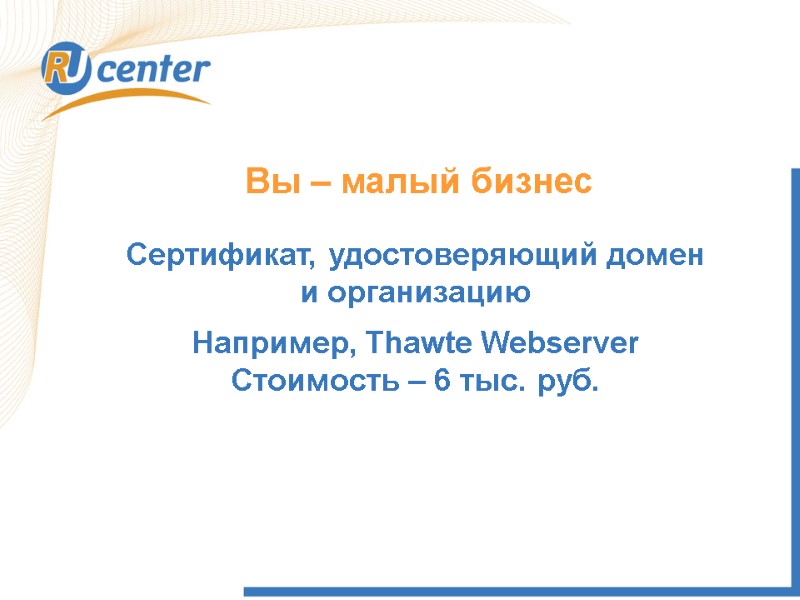 RU center

Вы – малый бизнес

Сертификат, удостоверяющий домен и организацию

Например, Thawte Webserver
Стоимость – 6 тыс. руб.